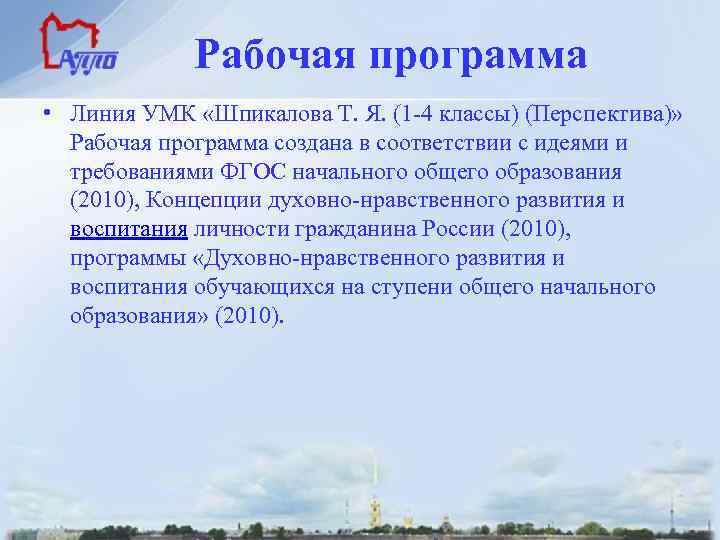 АППО

Рабочая программа

• Линия УМК «Шпикалова Т. Я. (1-4 классы) (Перспектива)» Рабочая программа создана в соответствии с идеями и требованиями ФГОС начального общего образования (2010), Концепции духовно-нравственного развития и воспитания личности гражданина России (2010), программы «Духовно-нравственного развития и воспитания обучающихся на ступени общего начального образования» (2010).